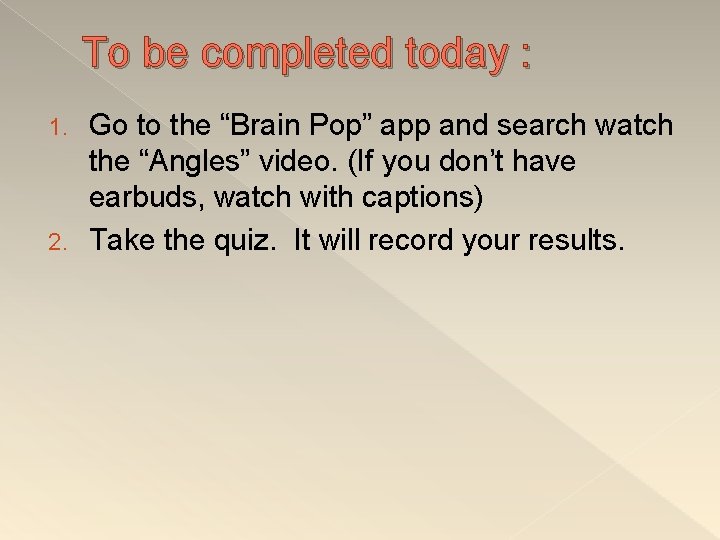 To be completed today :

1. Go to the “Brain Pop” app and search watch the “Angles” video. (If you don’t have earbuds, watch with captions)
2. Take the quiz. It will record your results.